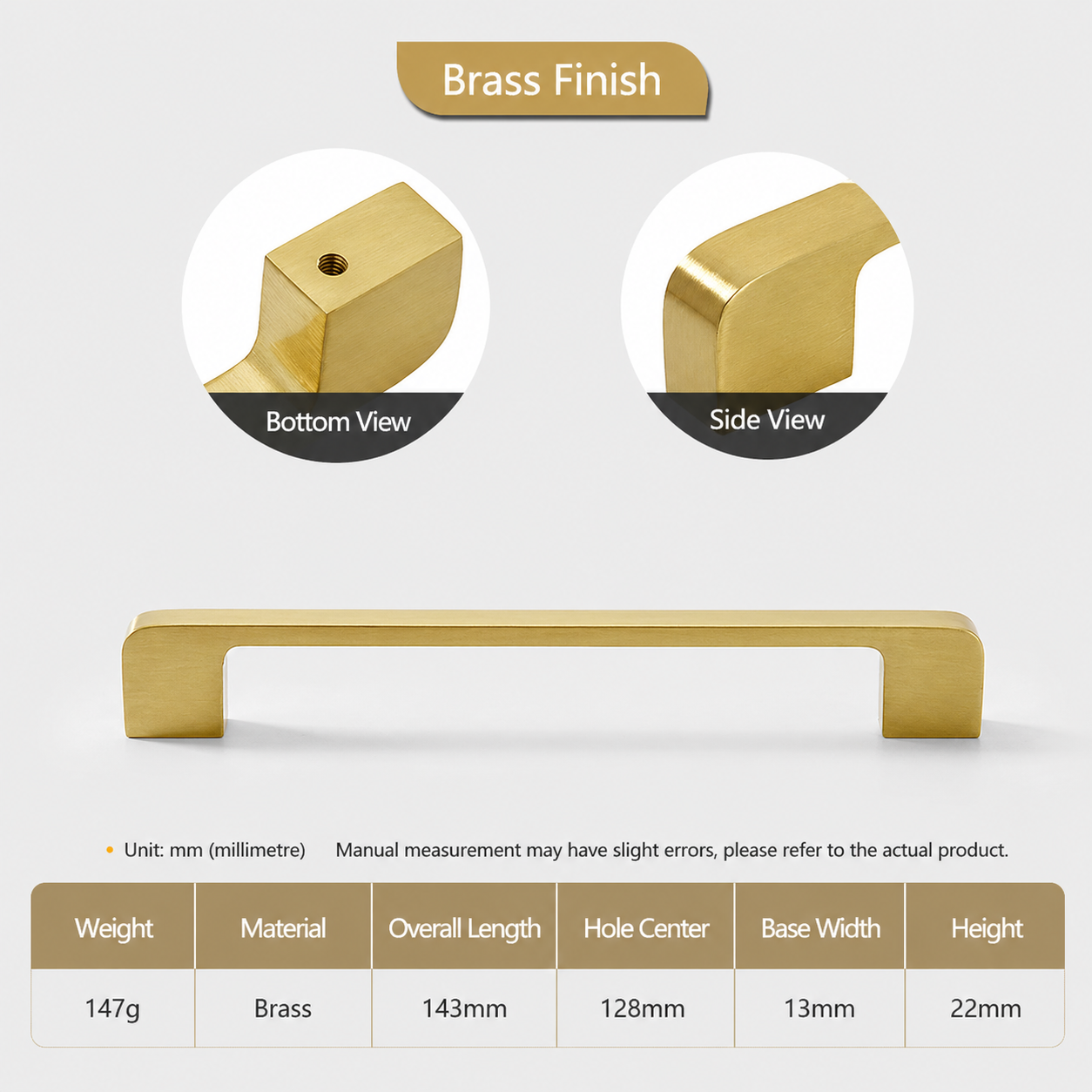 Brass Finish

Bottom View

Side View

• Unit: mm (millimetre) Manual measurement may have slight errors, please refer to the actual product.

| Weight | Material | Overall Length | Hole Center | Base Width | Height |
|---|---|---|---|---|---|
| 147g | Brass | 143mm | 128mm | 13mm | 22mm |